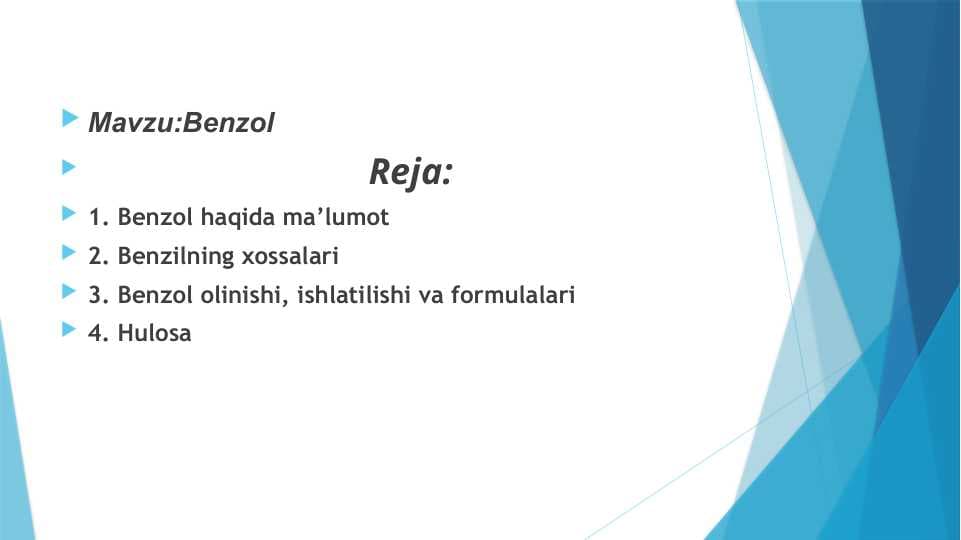 Mavzu:Benzol

Reja:

1. Benzol haqida ma’lumot

2. Benzilning xossalari

3. Benzol olinishi, ishlatilishi va formulalari

4. Hulosa